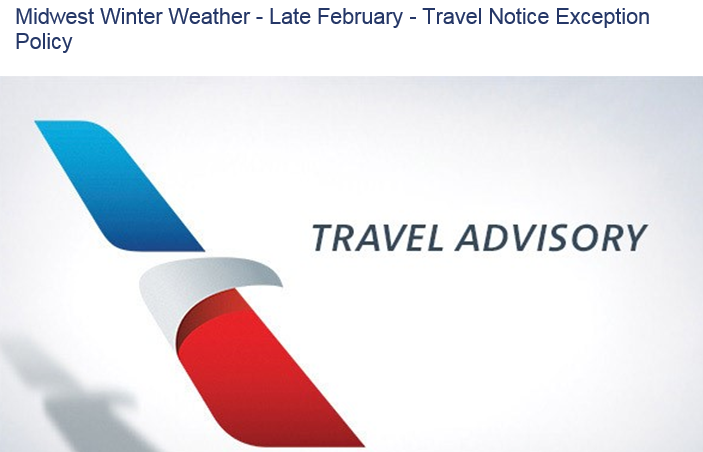 Midwest Winter Weather - Late February - Travel Notice Exception Policy

TRAVEL ADVISORY